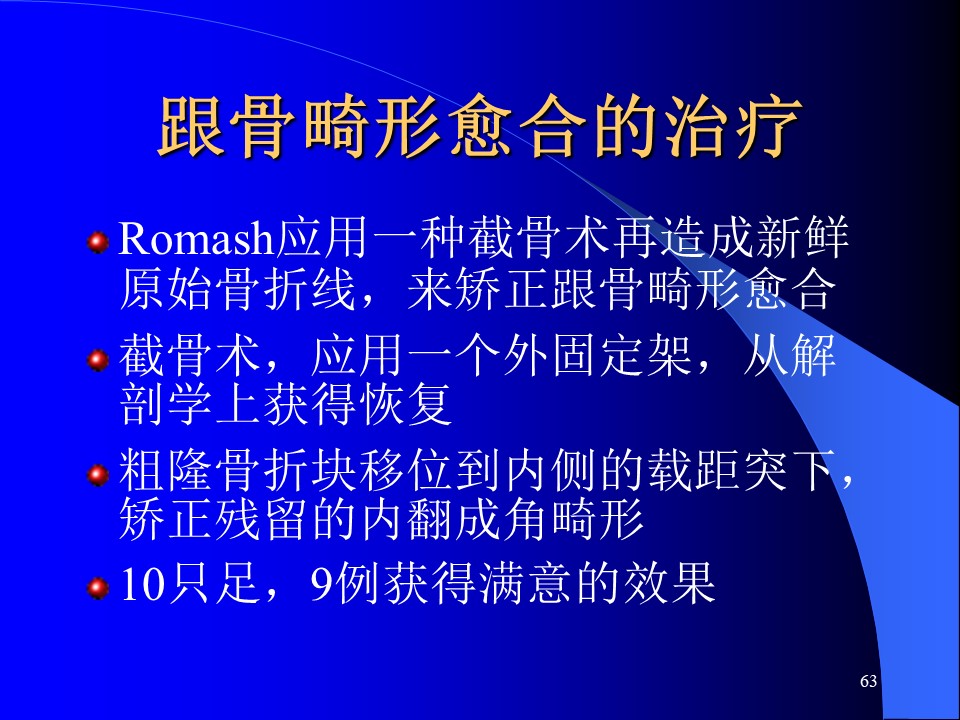 跟骨畸形愈合的治疗

Romash应用一种截骨术再造成新鲜原始骨折线，来矫正跟骨畸形愈合

截骨术，应用一个外固定架，从解剖学上获得恢复

粗隆骨折块移位到内侧的载距突下，矫正残留的内翻成角畸形

10只足，9例获得满意的效果

63